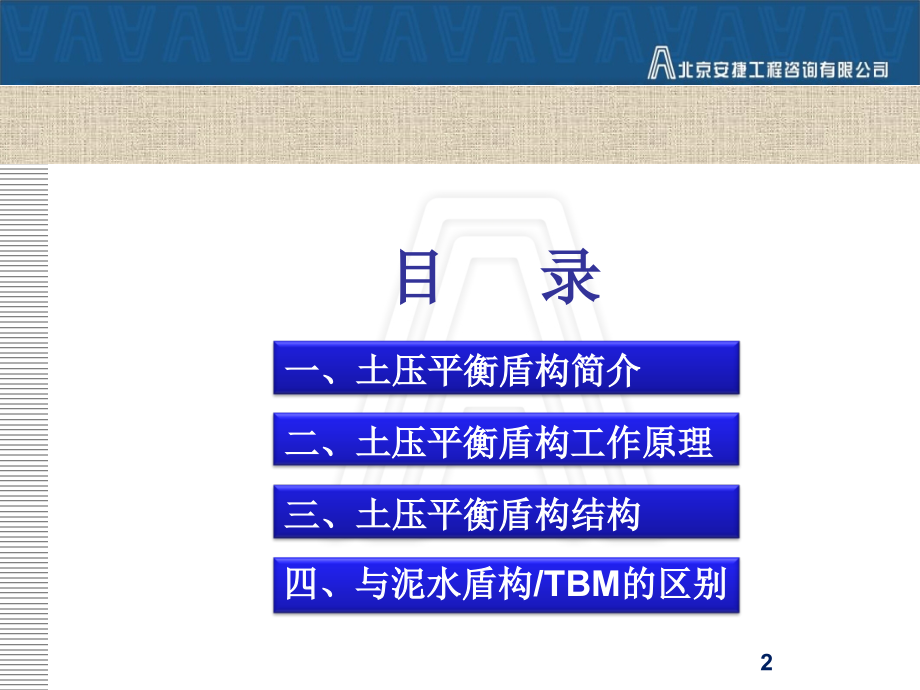 北京安捷工程咨询有限公司

目 录

一、土压平衡盾构简介

二、土压平衡盾构工作原理

三、土压平衡盾构结构

四、与泥水盾构/TBM的区别

2